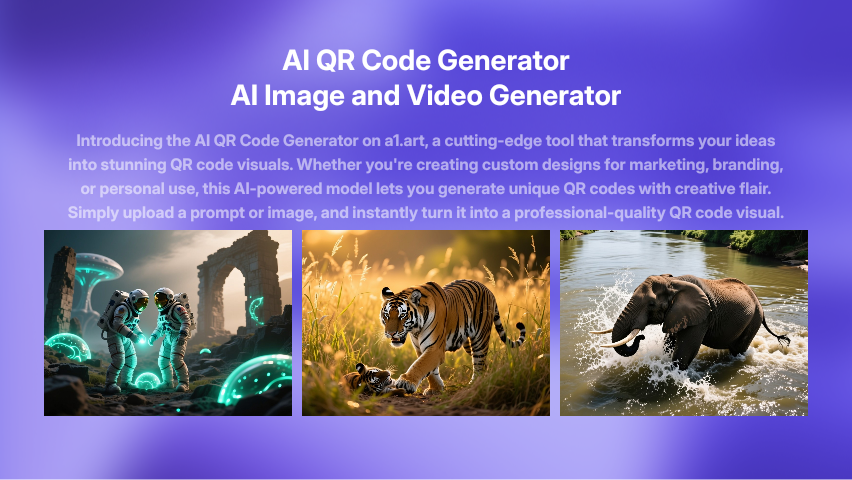 AI QR Code Generator
AI Image and Video Generator

Introducing the AI QR Code Generator on a1.art, a cutting-edge tool that transforms your ideas into stunning QR code visuals. Whether you're creating custom designs for marketing, branding, or personal use, this AI-powered model lets you generate unique QR codes with creative flair. Simply upload a prompt or image, and instantly turn it into a professional-quality QR code visual.